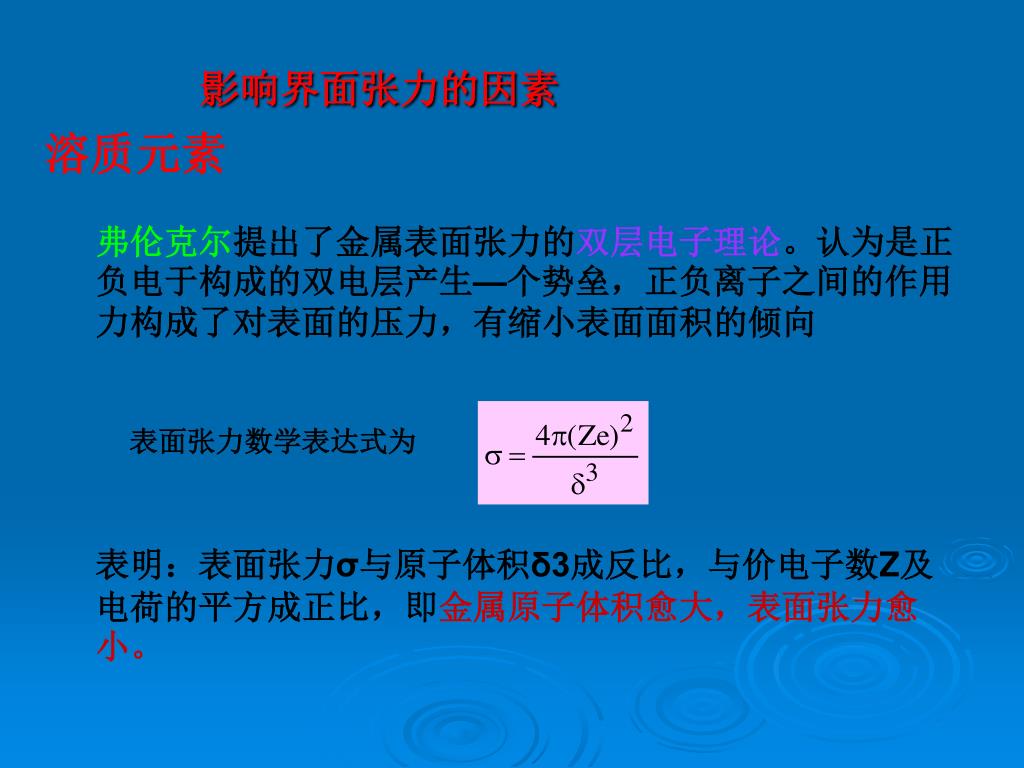 影响界面张力的因素

溶质元素

弗伦克尔提出了金属表面张力的双层电子理论。认为是正负电于构成的双电层产生—个势垒，正负离子之间的作用力构成了对表面的压力，有缩小表面面积的倾向

表面张力数学表达式为 $\sigma = \frac{4\pi(Ze)^2}{\delta^3}$

表明：表面张力σ与原子体积δ3成反比，与价电子数Z及电荷的平方成正比，即金属原子体积愈大，表面张力愈小。